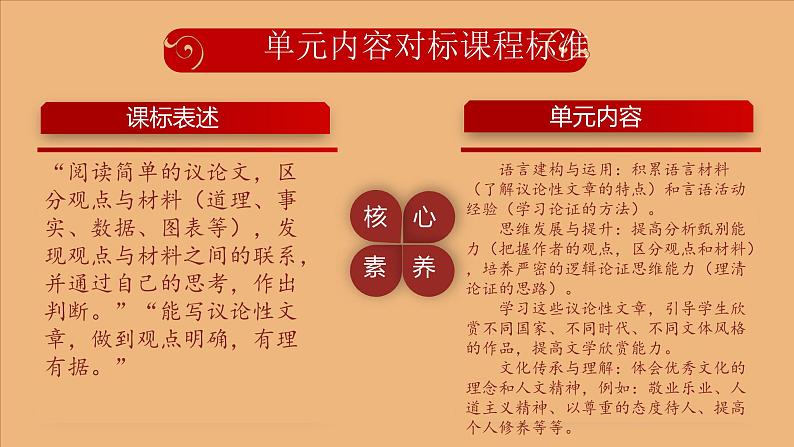 单元内容对标课程标准

课标表述

“阅读简单的议论文，区分观点与材料（道理、事实、数据、图表等），发现观点与材料之间的联系，并通过自己的思考，作出判断。”“能写议论性文章，做到观点明确，有理有据。”

核 心 素 养

单元内容

语言建构与运用：积累语言材料（了解议论性文章的特点）和言语活动经验（学习论证的方法）。

思维发展与提升：提高分析甄别能力（把握作者的观点，区分观点和材料），培养严密的逻辑论证思维能力（理清论证的思路）。

学习这些议论性文章，引导学生欣赏不同国家、不同时代、不同文体风格的作品，提高文学欣赏能力。

文化传承与理解：体会优秀文化的理念和人文精神，例如：敬业乐业、人道主义精神、以尊重的态度待人、提高个人修养等等。